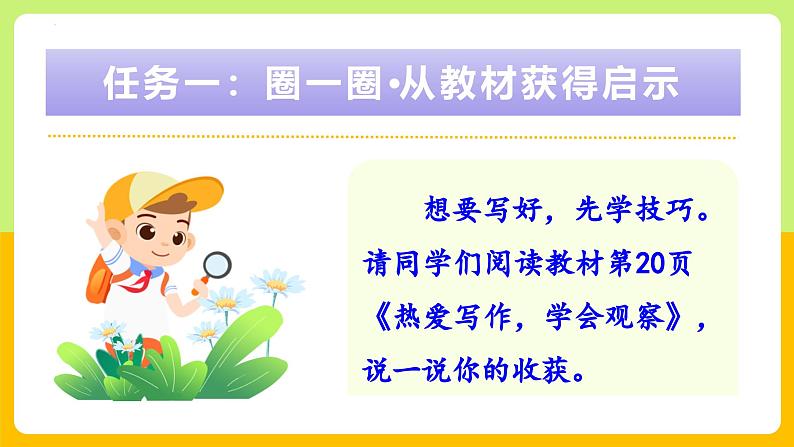 任务一：圈一圈·从教材获得启示

想要写好，先学技巧。请同学们阅读教材第20页《热爱写作，学会观察》，说一说你的收获。